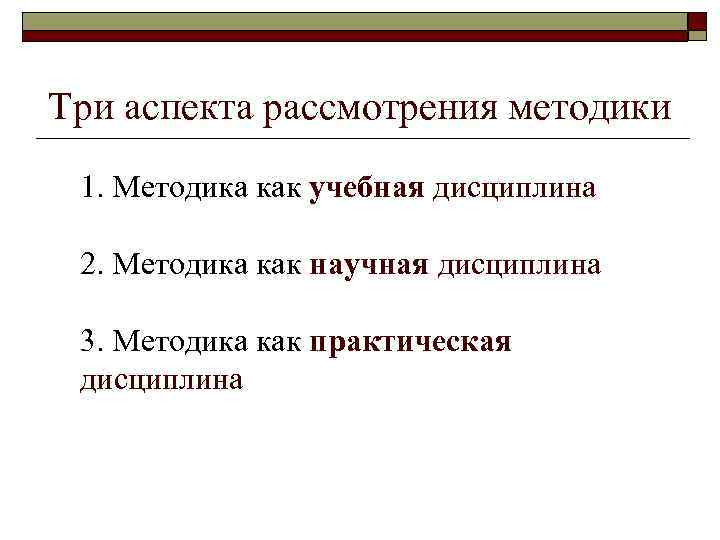 Три аспекта рассмотрения методики

1. Методика как учебная дисциплина

2. Методика как научная дисциплина

3. Методика как практическая дисциплина